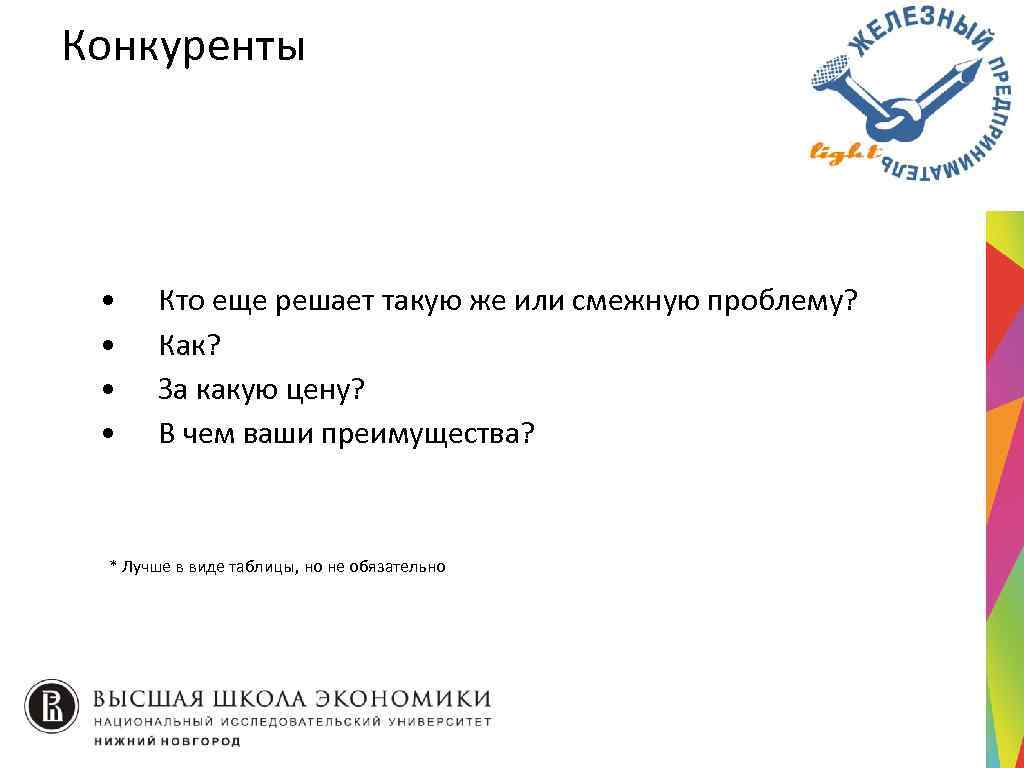 Конкуренты

ЖЕЛЕЗНЫЙ ПРЕДПРИНИМАТЕЛЬ

light

• Кто еще решает такую же или смежную проблему?
• Как?
• За какую цену?
• В чем ваши преимущества?

* Лучше в виде таблицы, но не обязательно

ВЫСШАЯ ШКОЛА ЭКОНОМИКИ
НАЦИОНАЛЬНЫЙ ИССЛЕДОВАТЕЛЬСКИЙ УНИВЕРСИТЕТ
НИЖНИЙ НОВГОРОД